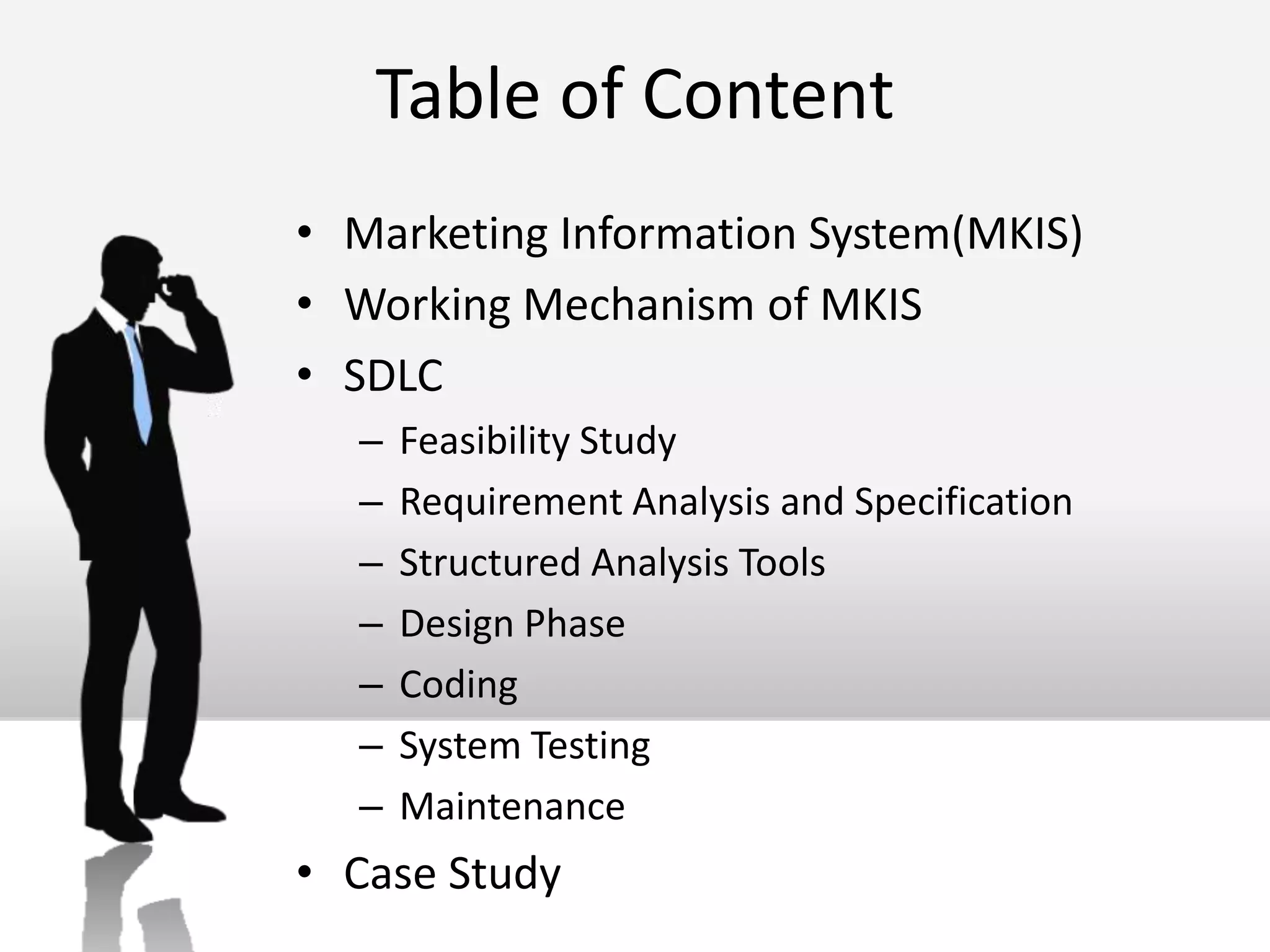 Table of Content

• Marketing Information System(MKIS)
• Working Mechanism of MKIS
• SDLC
  – Feasibility Study
  – Requirement Analysis and Specification
  – Structured Analysis Tools
  – Design Phase
  – Coding
  – System Testing
  – Maintenance
• Case Study